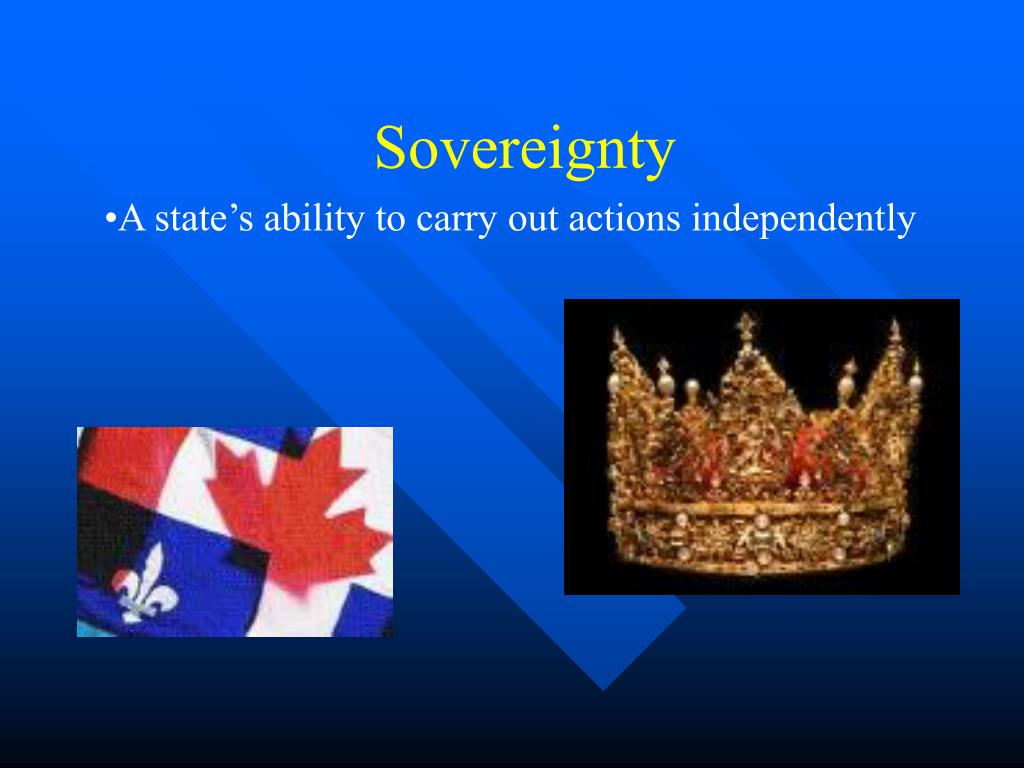 Sovereignty

•A state’s ability to carry out actions independently